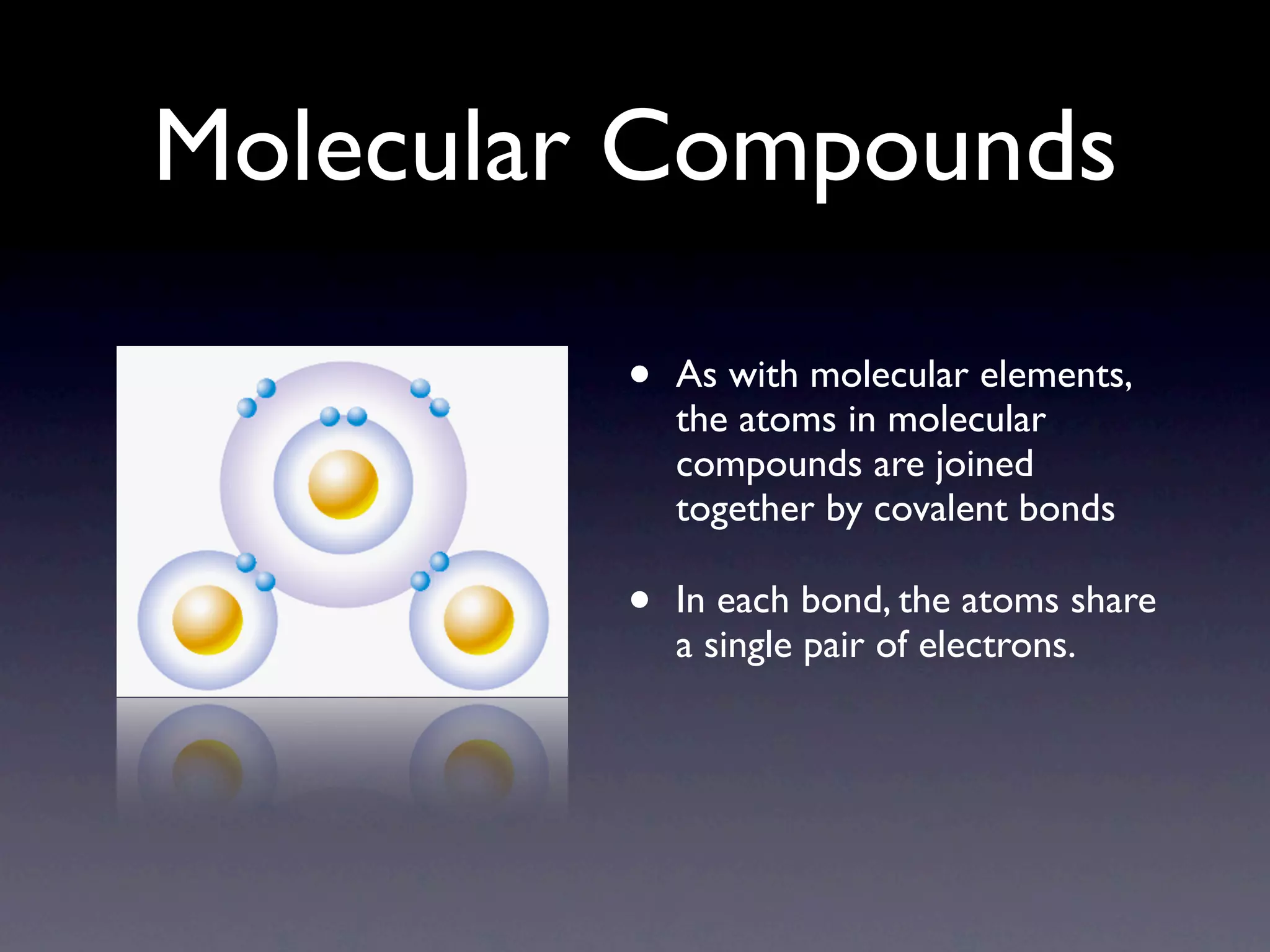 Molecular Compounds

• As with molecular elements, the atoms in molecular compounds are joined together by covalent bonds

• In each bond, the atoms share a single pair of electrons.